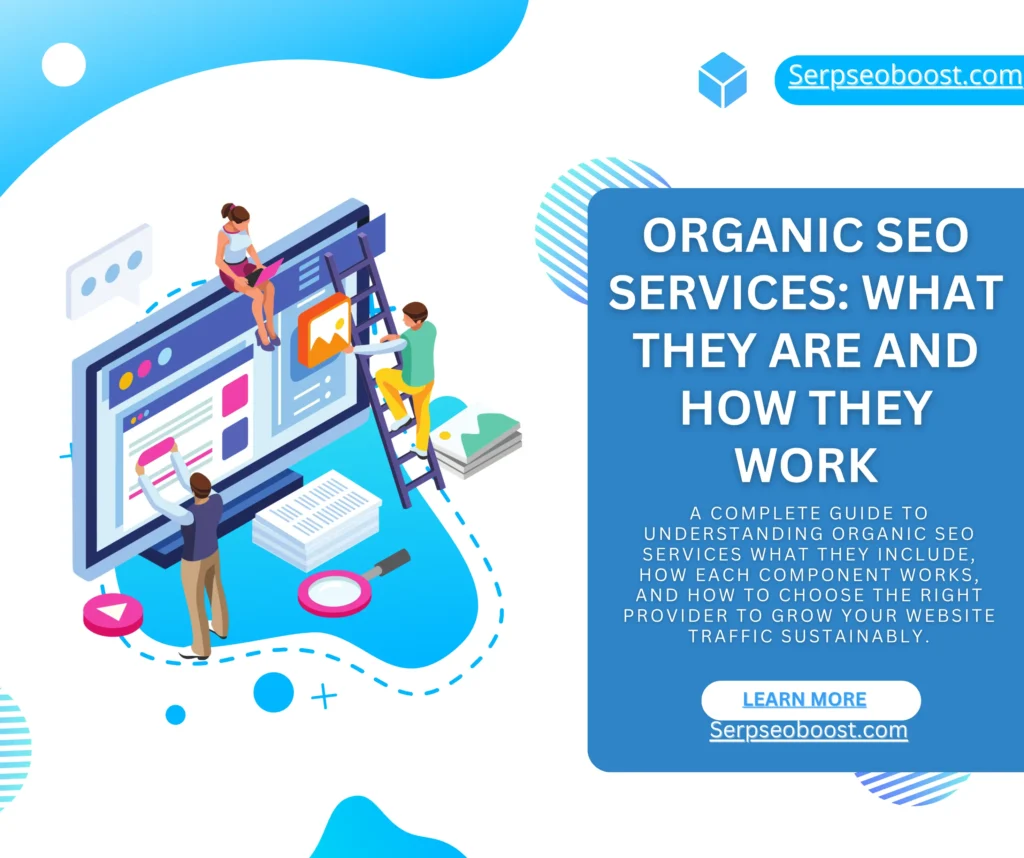 Serpseoboost.com

ORGANIC SEO SERVICES: WHAT THEY ARE AND HOW THEY WORK

A COMPLETE GUIDE TO UNDERSTANDING ORGANIC SEO SERVICES WHAT THEY INCLUDE, HOW EACH COMPONENT WORKS, AND HOW TO CHOOSE THE RIGHT PROVIDER TO GROW YOUR WEBSITE TRAFFIC SUSTAINABLY.

LEARN MORE

Serpseoboost.com